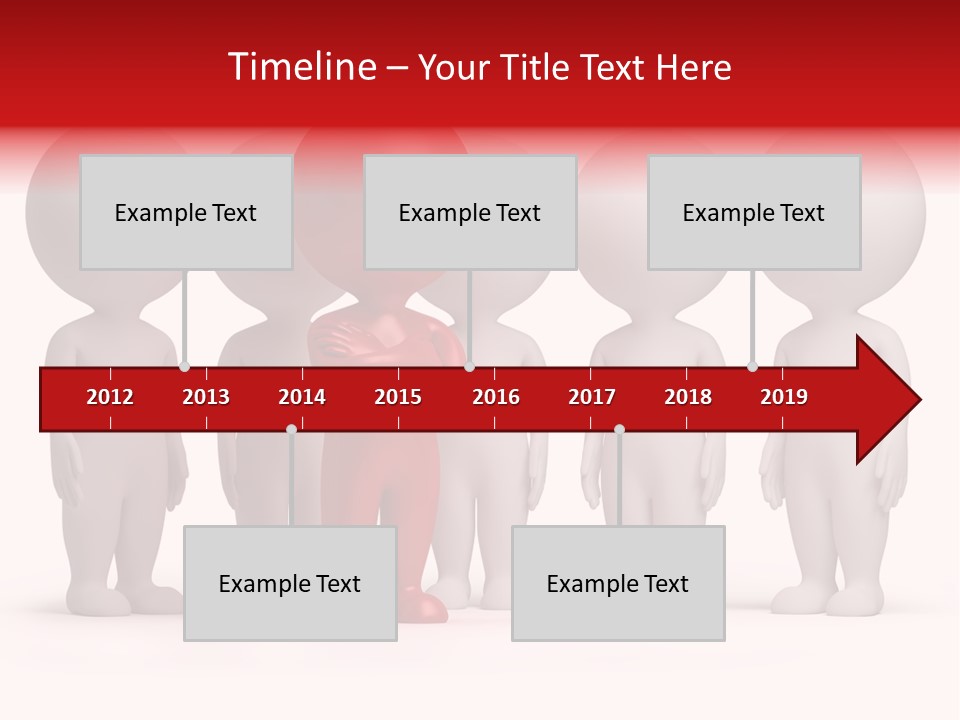 Timeline – Your Title Text Here

Example Text

Example Text

Example Text

2012
2013
2014
2015
2016
2017
2018
2019

Example Text

Example Text